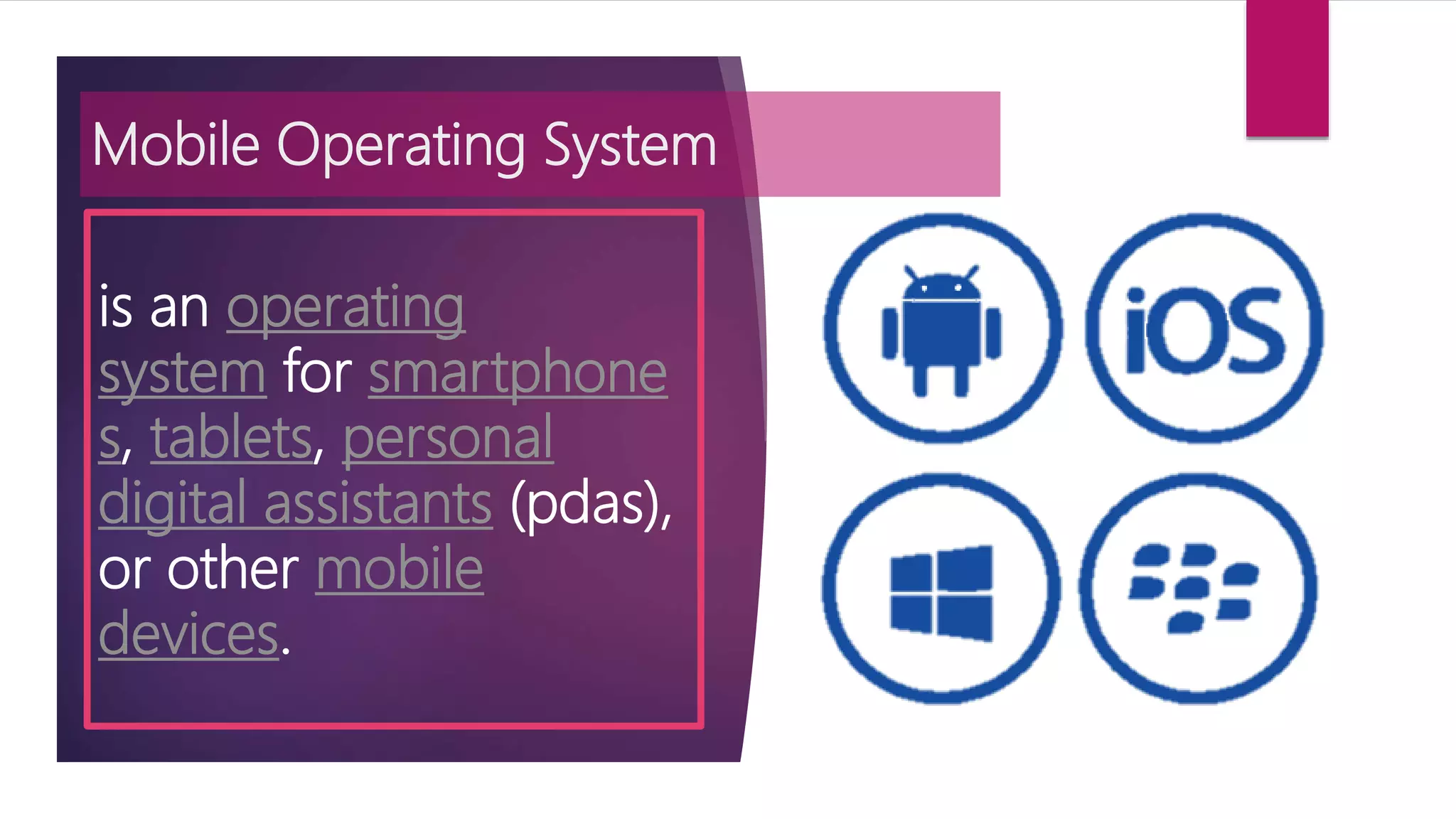 Mobile Operating System

is an operating system for smartphones, tablets, personal digital assistants (pdas), or other mobile devices.

iOS